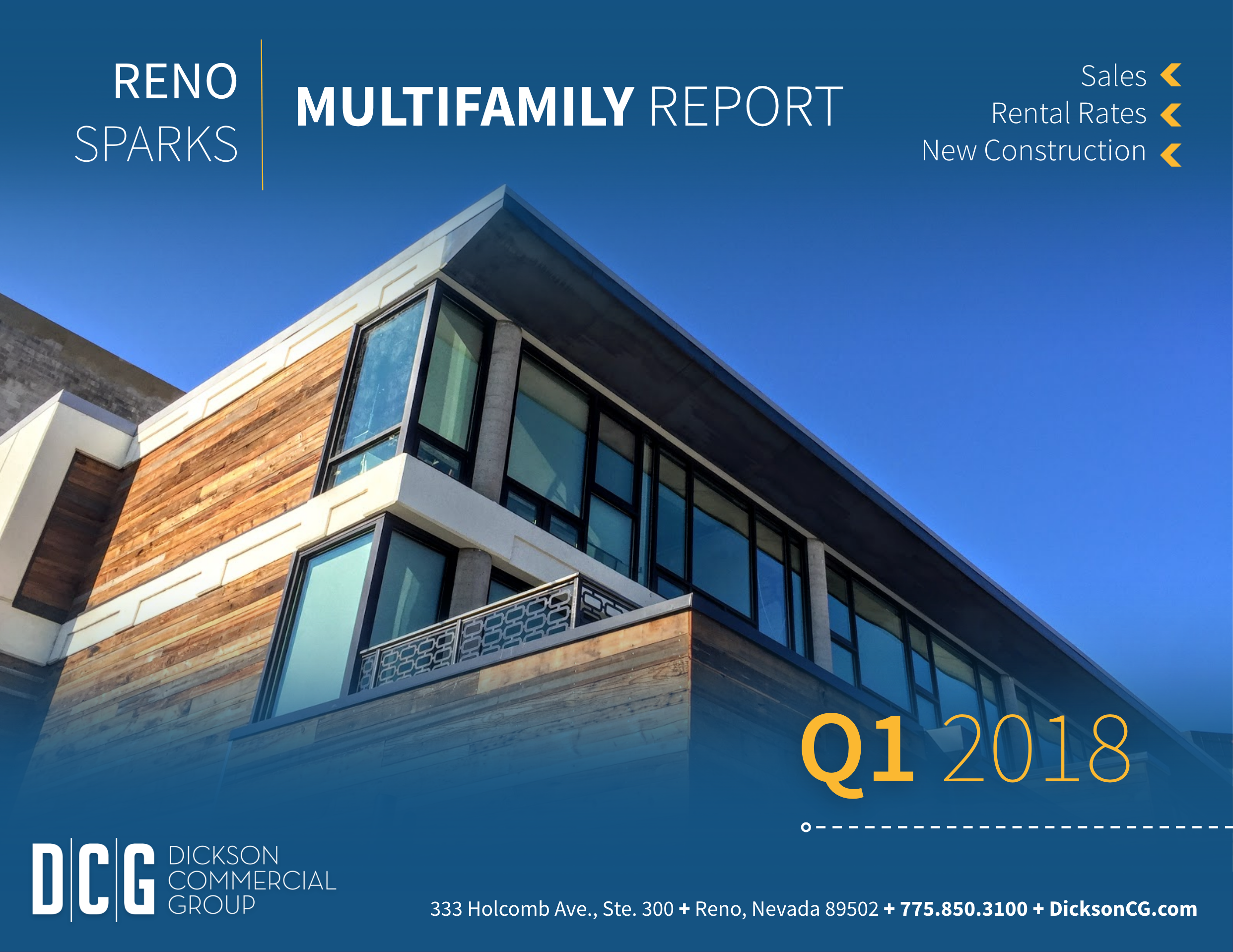 RENO
SPARKS

MULTIFAMILY REPORT

Sales
Rental Rates
New Construction

Q1 2018

D|C|G DICKSON COMMERCIAL GROUP

333 Holcomb Ave., Ste. 300 + Reno, Nevada 89502 + 775.850.3100 + DicksonCG.com